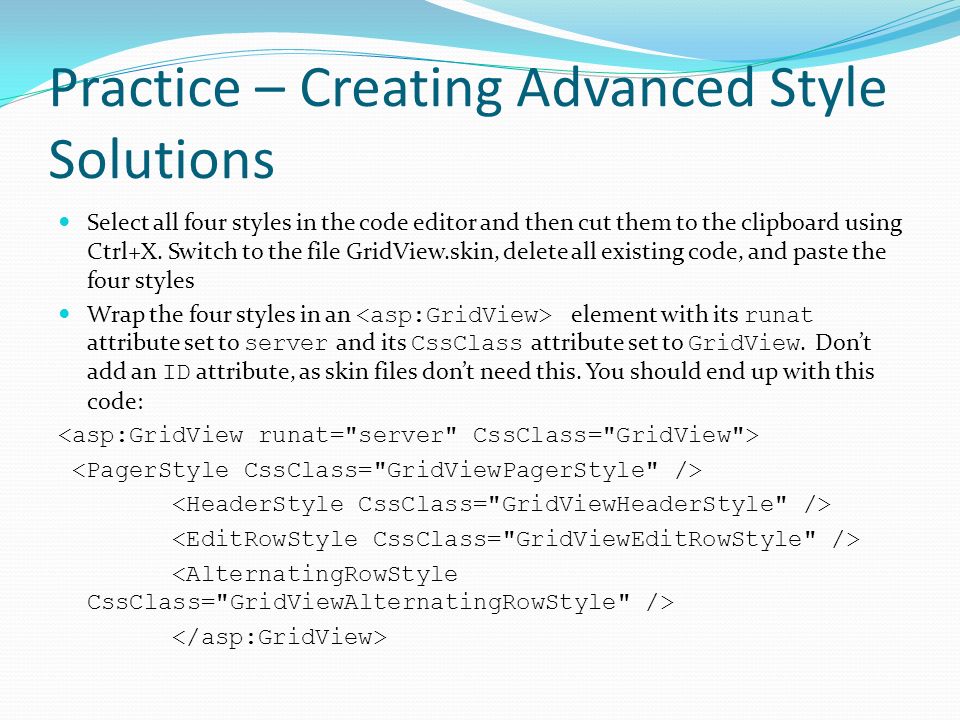 Practice – Creating Advanced Style Solutions

Select all four styles in the code editor and then cut them to the clipboard using Ctrl+X. Switch to the file GridView.skin, delete all existing code, and paste the four styles

Wrap the four styles in an <asp:GridView> element with its runat attribute set to server and its CssClass attribute set to GridView. Don't add an ID attribute, as skin files don't need this. You should end up with this code:

<asp:GridView runat="server" CssClass="GridView">
<PagerStyle CssClass="GridViewPagerStyle" />
<HeaderStyle CssClass="GridViewHeaderStyle" />
<EditRowStyle CssClass="GridViewEditRowStyle" />
<AlternatingRowStyle CssClass="GridViewAlternatingRowStyle" />
</asp:GridView>